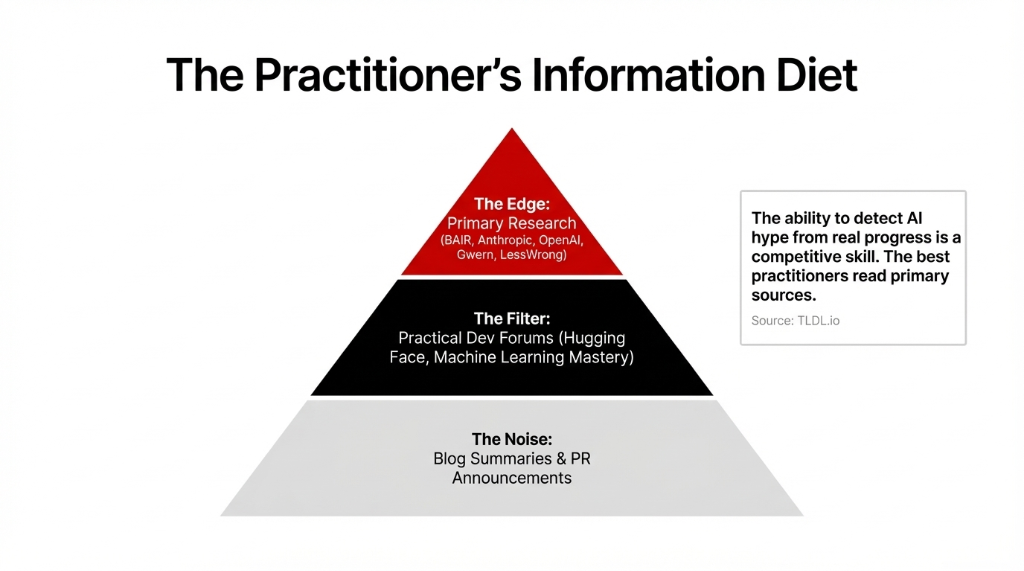 The Practitioner's Information Diet

The Edge:
Primary Research
(BAIR, Anthropic, OpenAI, Gwern, LessWrong)

The Filter:
Practical Dev Forums (Hugging Face, Machine Learning Mastery)

The Noise:
Blog Summaries & PR Announcements

The ability to detect AI hype from real progress is a competitive skill. The best practitioners read primary sources.

Source: TLDL.io